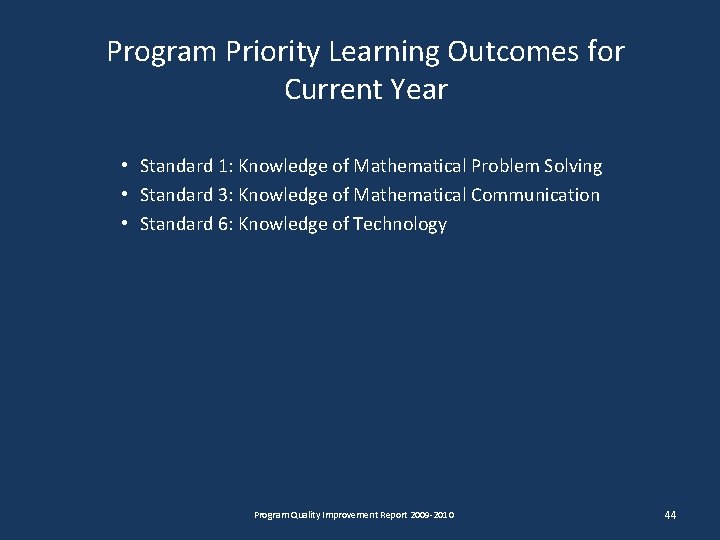 Program Priority Learning Outcomes for Current Year

• Standard 1: Knowledge of Mathematical Problem Solving
• Standard 3: Knowledge of Mathematical Communication
• Standard 6: Knowledge of Technology

Program Quality Improvement Report 2009-2010

44